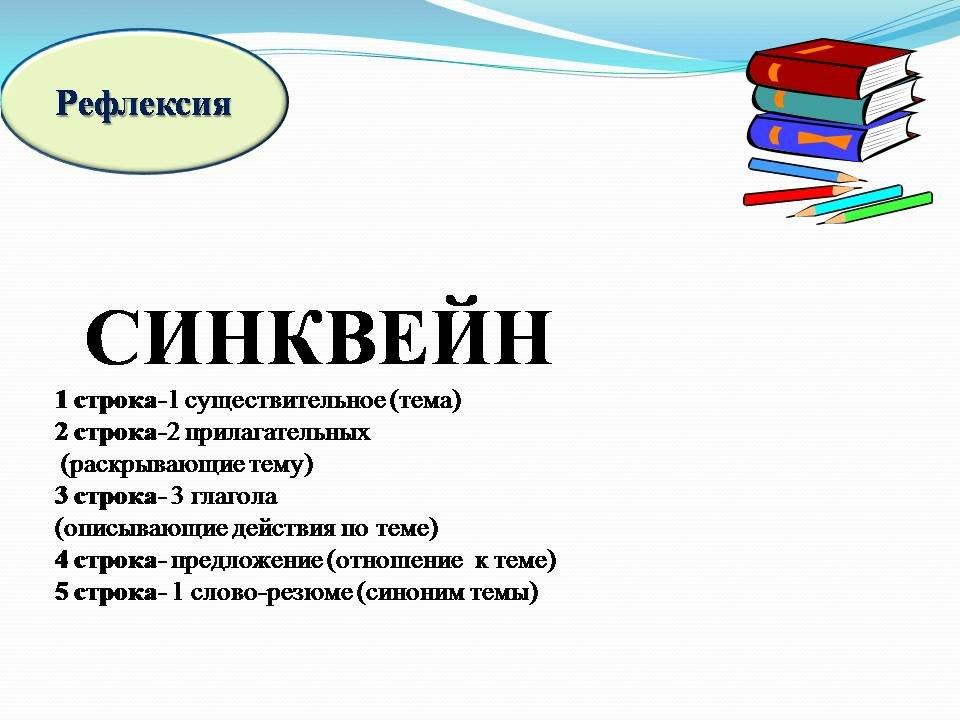 Рефлексия

СИНКВЕЙН

1 строка-1 существительное (тема)
2 строка-2 прилагательных
(раскрывающие тему)
3 строка- 3 глагола
(описывающие действия по теме)
4 строка- предложение (отношение к теме)
5 строка- 1 слово-резюме (синоним темы)